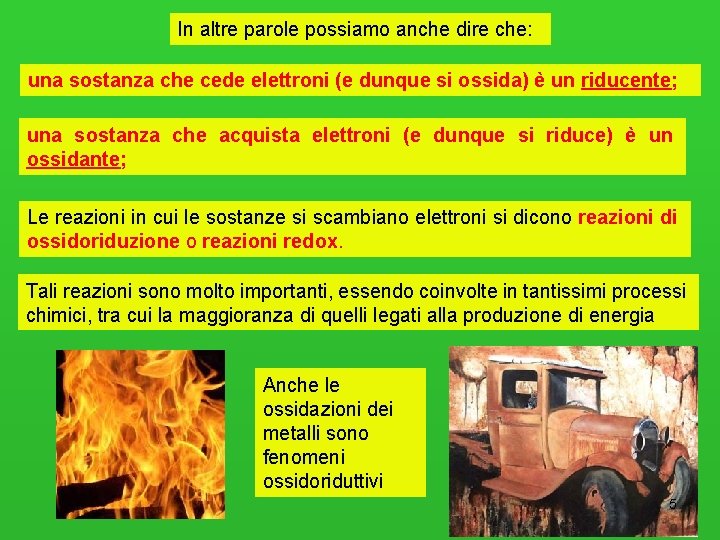 In altre parole possiamo anche dire che:

una sostanza che cede elettroni (e dunque si ossida) è un riducente;

una sostanza che acquista elettroni (e dunque si riduce) è un ossidante;

Le reazioni in cui le sostanze si scambiano elettroni si dicono reazioni di ossidoriduzione o reazioni redox.

Tali reazioni sono molto importanti, essendo coinvolte in tantissimi processi chimici, tra cui la maggioranza di quelli legati alla produzione di energia

Anche le ossidazioni dei metalli sono fenomeni ossidoriduttivi

5